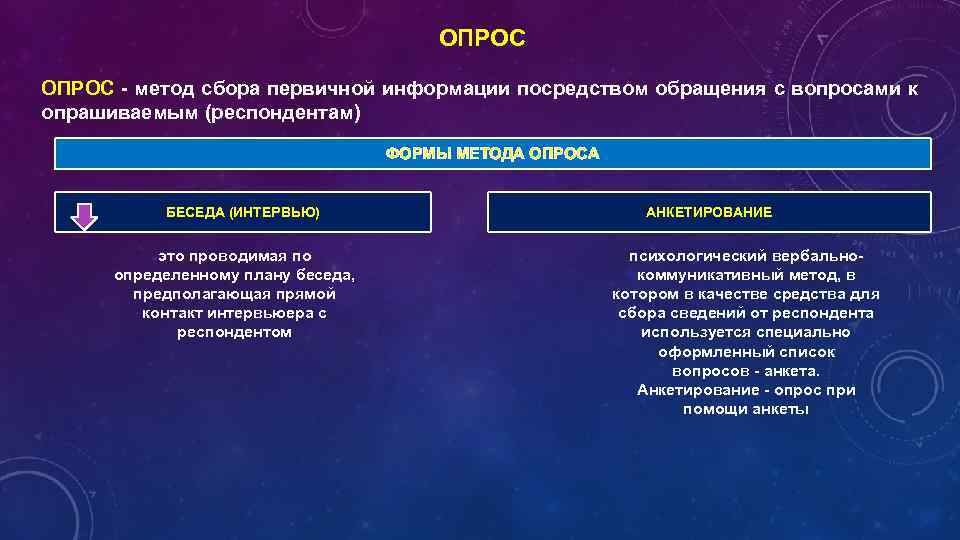 ОПРОС

ОПРОС - метод сбора первичной информации посредством обращения с вопросами к опрашиваемым (респондентам)

ФОРМЫ МЕТОДА ОПРОСА

БЕСЕДА (ИНТЕРВЬЮ)

это проводимая по определенному плану беседа, предполагающая прямой контакт интервьюера с респондентом

АНКЕТИРОВАНИЕ

психологический вербально-коммуникативный метод, в котором в качестве средства для сбора сведений от респондента используется специально оформленный список вопросов - анкета. Анкетирование - опрос при помощи анкеты